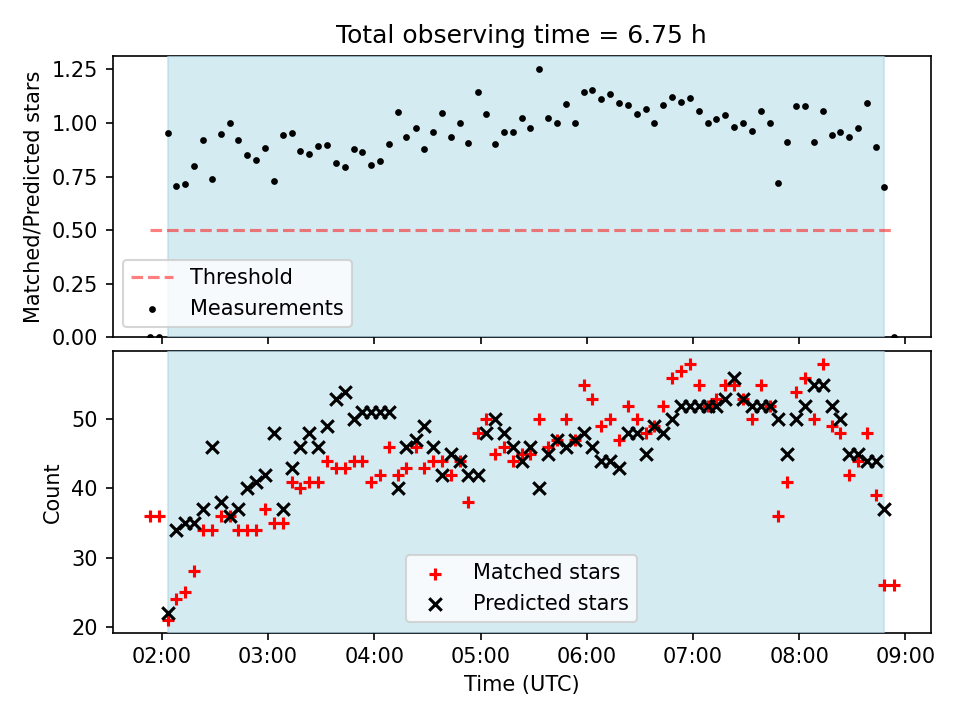 Total observing time = 6.75 h

Matched/Predicted stars

1.25
1.00
0.75
0.50
0.25
0.00

Threshold
Measurements

Count

50
40
30
20

Matched stars
Predicted stars

02:00 03:00 04:00 05:00 06:00 07:00 08:00 09:00

Time (UTC)